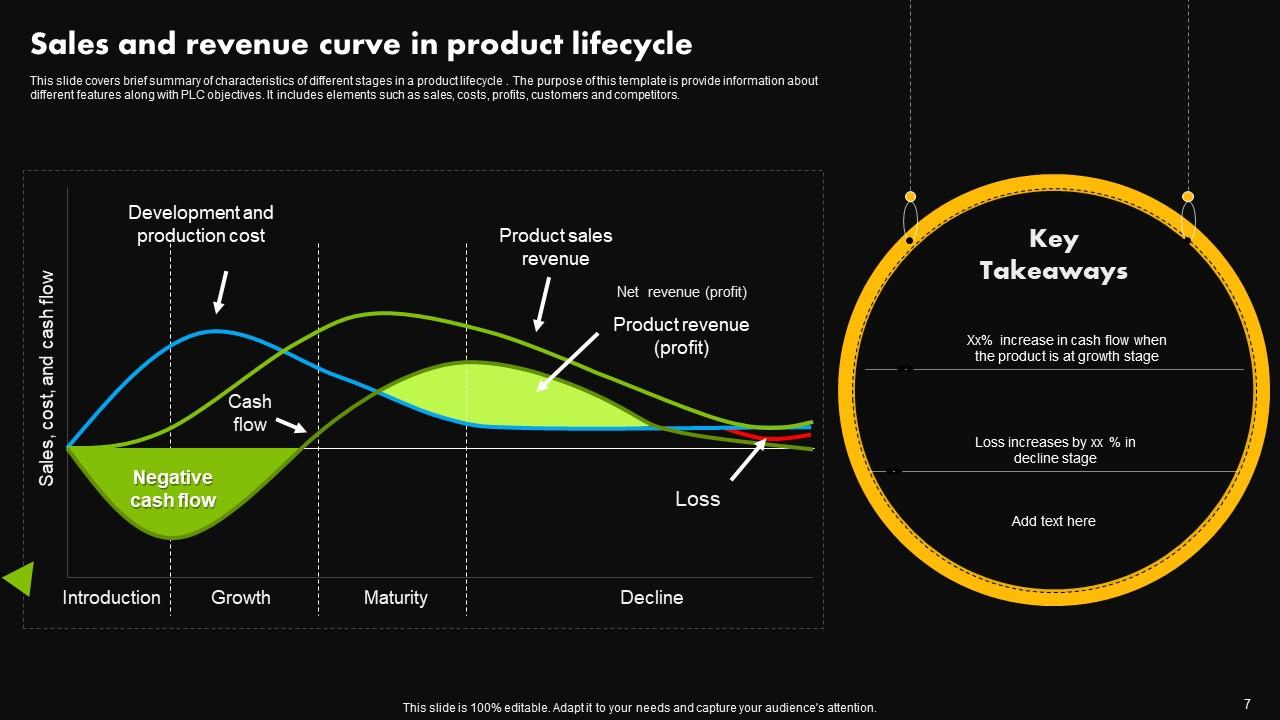 Sales and revenue curve in product lifecycle

This slide covers brief summary of characteristics of different stages in a product lifecycle . The purpose of this template is provide information about different features along with PLC objectives. It includes elements such as sales, costs, profits, customers and competitors.

Sales, cost, and cash flow

Development and production cost

Product sales revenue

Net revenue (profit)

Product revenue (profit)

Cash flow

Negative cash flow

Loss

Introduction

Growth

Maturity

Decline

Key Takeaways

Xx% increase in cash flow when the product is at growth stage

Loss increases by xx % in decline stage

Add text here

This slide is 100% editable. Adapt it to your needs and capture your audience's attention.

7